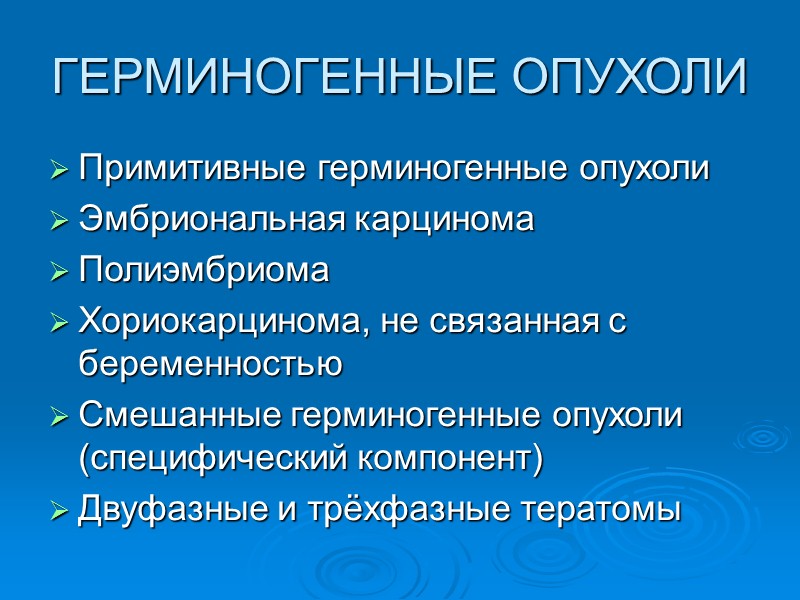 ГЕРМИНОГЕННЫЕ ОПУХОЛИ

➢ Примитивные герминогенные опухоли
➢ Эмбриональная карцинома
➢ Полиэмбриома
➢ Хориокарцинома, не связанная с беременностью
➢ Смешанные герминогенные опухоли (специфический компонент)
➢ Двуфазные и трёхфазные тератомы